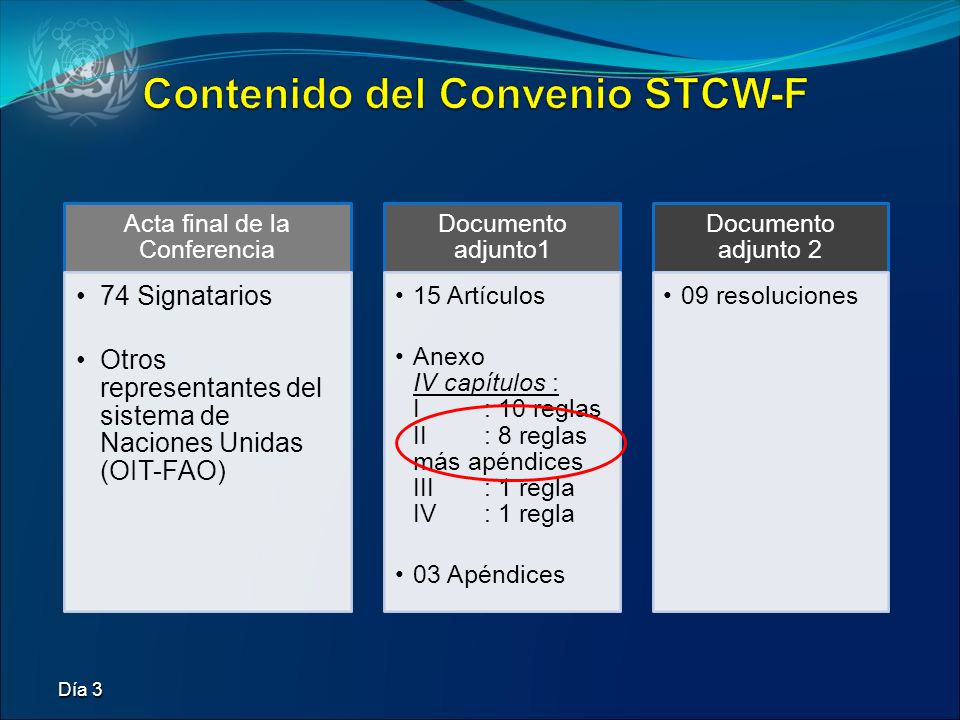 Contenido del Convenio STCW-F

Acta final de la Conferencia

• 74 Signatarios

• Otros representantes del sistema de Naciones Unidas (OIT-FAO)

Documento adjunto1

• 15 Artículos

• Anexo
IV capítulos :
I : 10 reglas
II : 8 reglas más apéndices
III : 1 regla
IV : 1 regla

• 03 Apéndices

Documento adjunto 2

• 09 resoluciones

Día 3